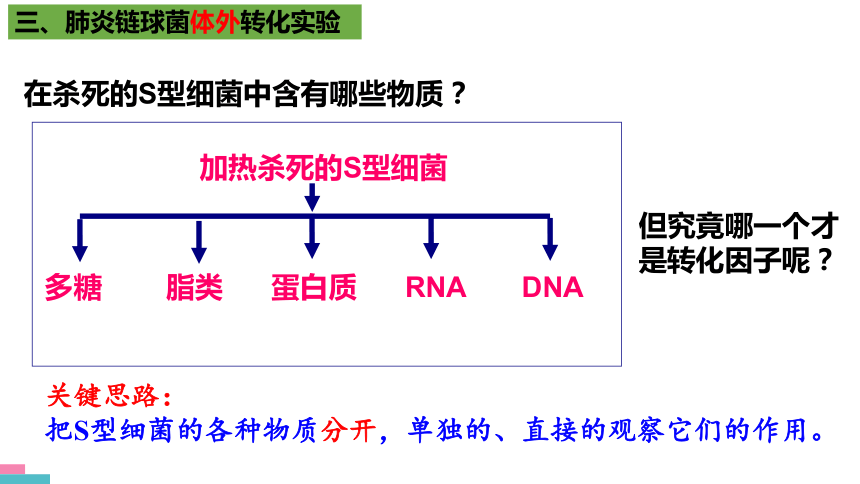 三、肺炎链球菌体外转化实验

在杀死的S型细菌中含有哪些物质？

加热杀死的S型细菌

多糖　脂类　蛋白质　RNA　DNA

但究竟哪一个才是转化因子呢？

关键思路：
把S型细菌的各种物质分开，单独的、直接的观察它们的作用。